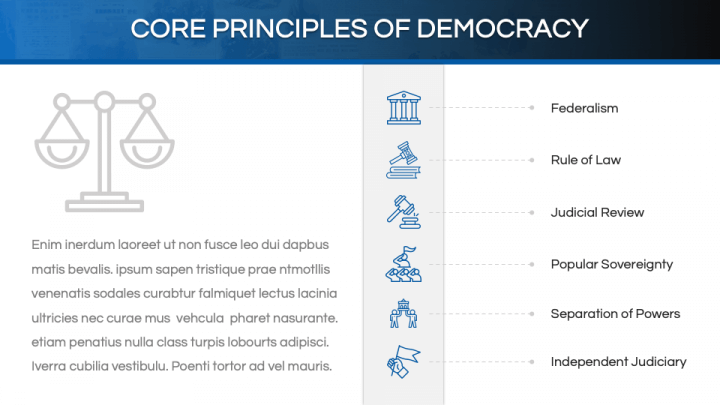 CORE PRINCIPLES OF DEMOCRACY

Enim inerdum laoreet ut non fusce leo dui dapbus matis bevalis. ipsum sapen tristique prae ntmotllis venenatis sodales curabtur falmiquet lectus lacinia ultricies nec curae mus vehcula pharet nasurante. etiam penatius nulla class turpis lobourts adipisci. Iverra cubilia vestibulu. Poenti tortor ad vel mauris.

Federalism

Rule of Law

Judicial Review

Popular Sovereignty

Separation of Powers

Independent Judiciary